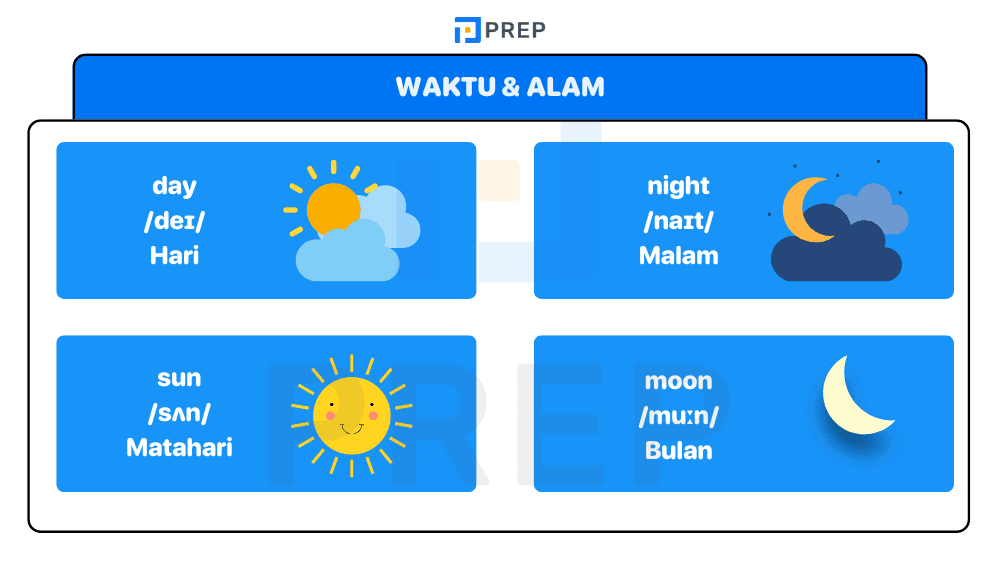 PREP

WAKTU & ALAM

day
/deɪ/
Hari

night
/naɪt/
Malam

sun
/sʌn/
Matahari

moon
/muːn/
Bulan

PREP